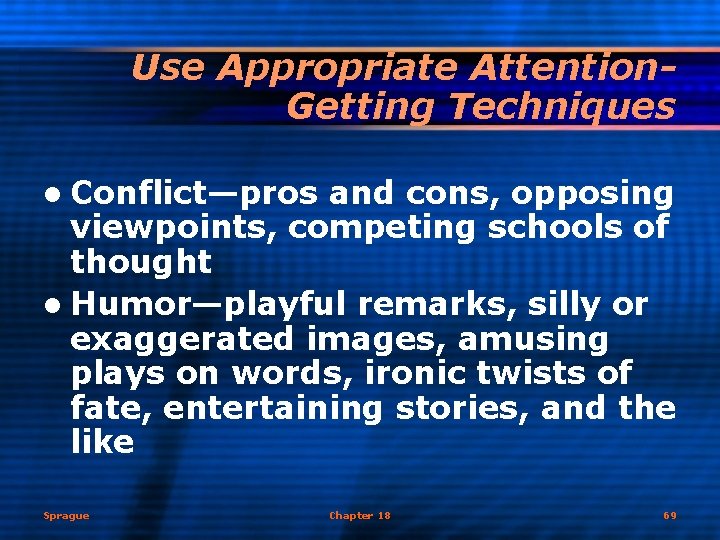 Use Appropriate Attention-Getting Techniques

• Conflict—pros and cons, opposing viewpoints, competing schools of thought
• Humor—playful remarks, silly or exaggerated images, amusing plays on words, ironic twists of fate, entertaining stories, and the like

Sprague
Chapter 18
69